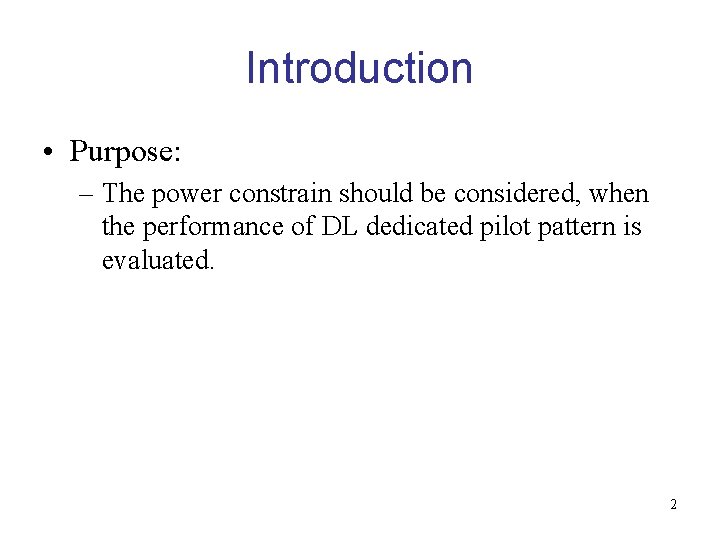 Introduction

• Purpose:

– The power constrain should be considered, when the performance of DL dedicated pilot pattern is evaluated.

2